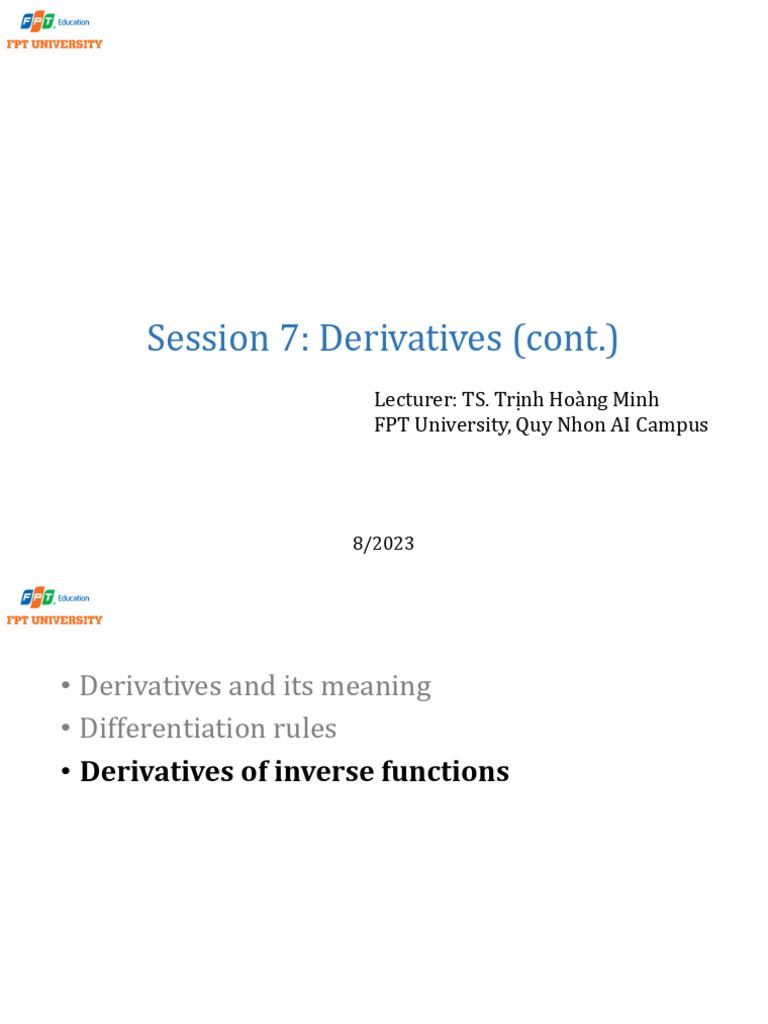 FPT Education
FPT UNIVERSITY

Session 7: Derivatives (cont.)

Lecturer: TS. Trịnh Hoàng Minh
FPT University, Quy Nhon AI Campus

8/2023

FPT Education
FPT UNIVERSITY

• Derivatives and its meaning
• Differentiation rules
• Derivatives of inverse functions